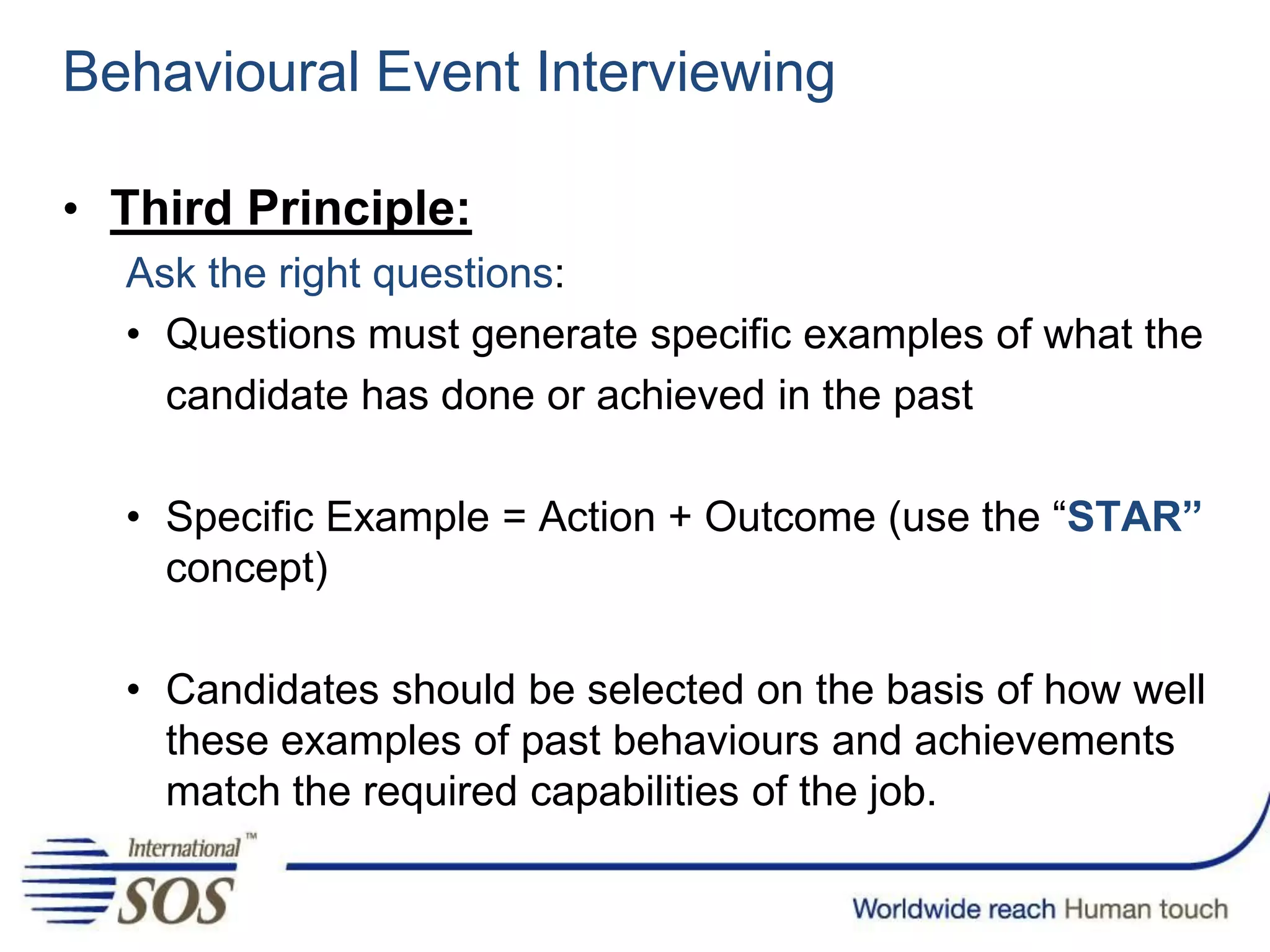 Behavioural Event Interviewing

• Third Principle:

Ask the right questions:

• Questions must generate specific examples of what the candidate has done or achieved in the past

• Specific Example = Action + Outcome (use the “STAR” concept)

• Candidates should be selected on the basis of how well these examples of past behaviours and achievements match the required capabilities of the job.

International™ SOS

Worldwide reach Human touch